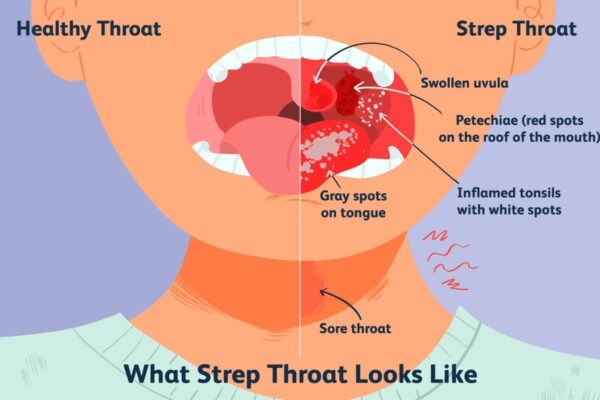 Healthy Throat

Strep Throat

Swollen uvula

Petechiae (red spots on the roof of the mouth)

Inflamed tonsils with white spots

Gray spots on tongue

Sore throat

What Strep Throat Looks Like